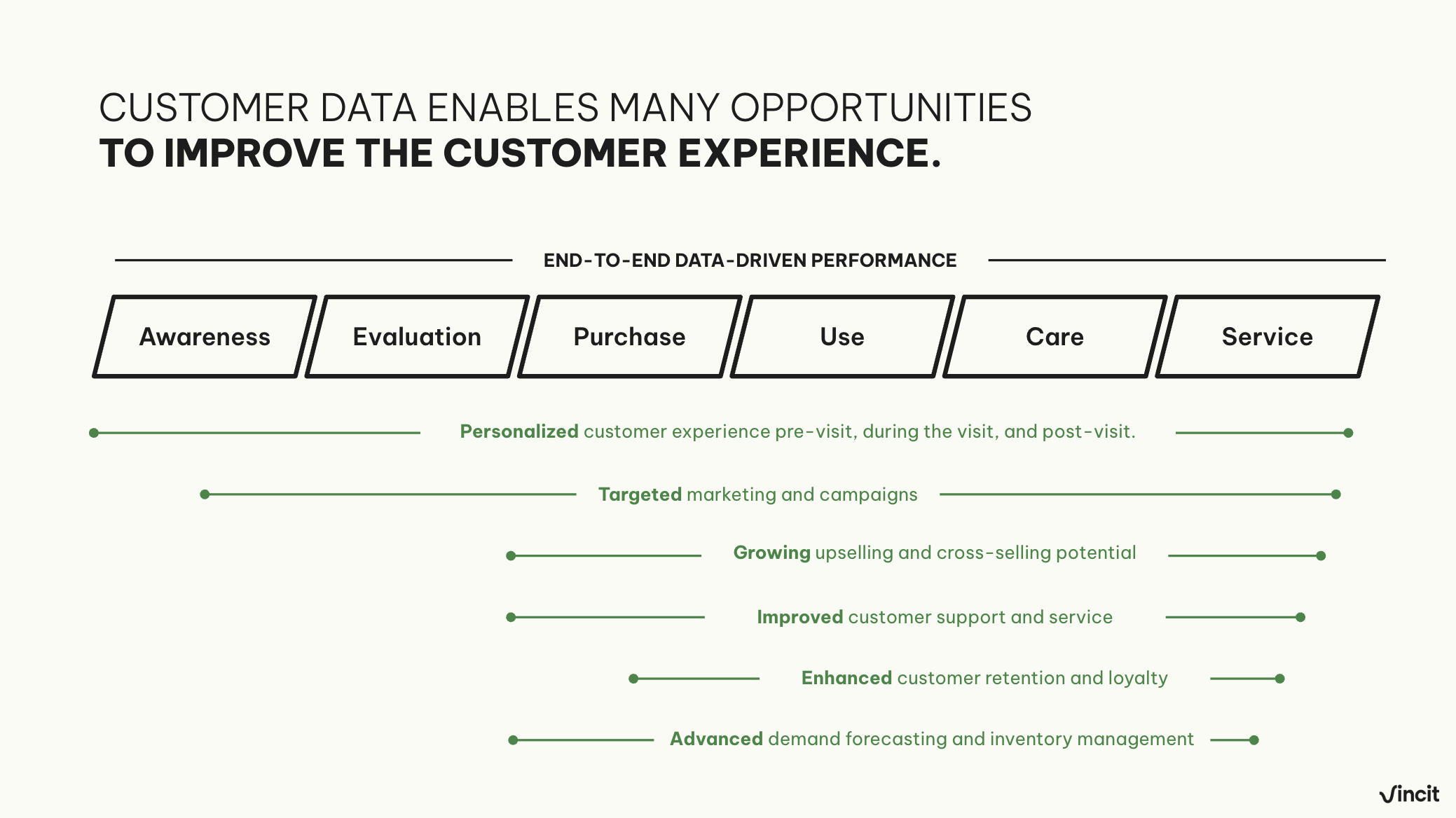 CUSTOMER DATA ENABLES MANY OPPORTUNITIES
TO IMPROVE THE CUSTOMER EXPERIENCE.

END-TO-END DATA-DRIVEN PERFORMANCE

Awareness

Evaluation

Purchase

Use

Care

Service

Personalized customer experience pre-visit, during the visit, and post-visit.

Targeted marketing and campaigns

Growing upselling and cross-selling potential

Improved customer support and service

Enhanced customer retention and loyalty

Advanced demand forecasting and inventory management

Vincit